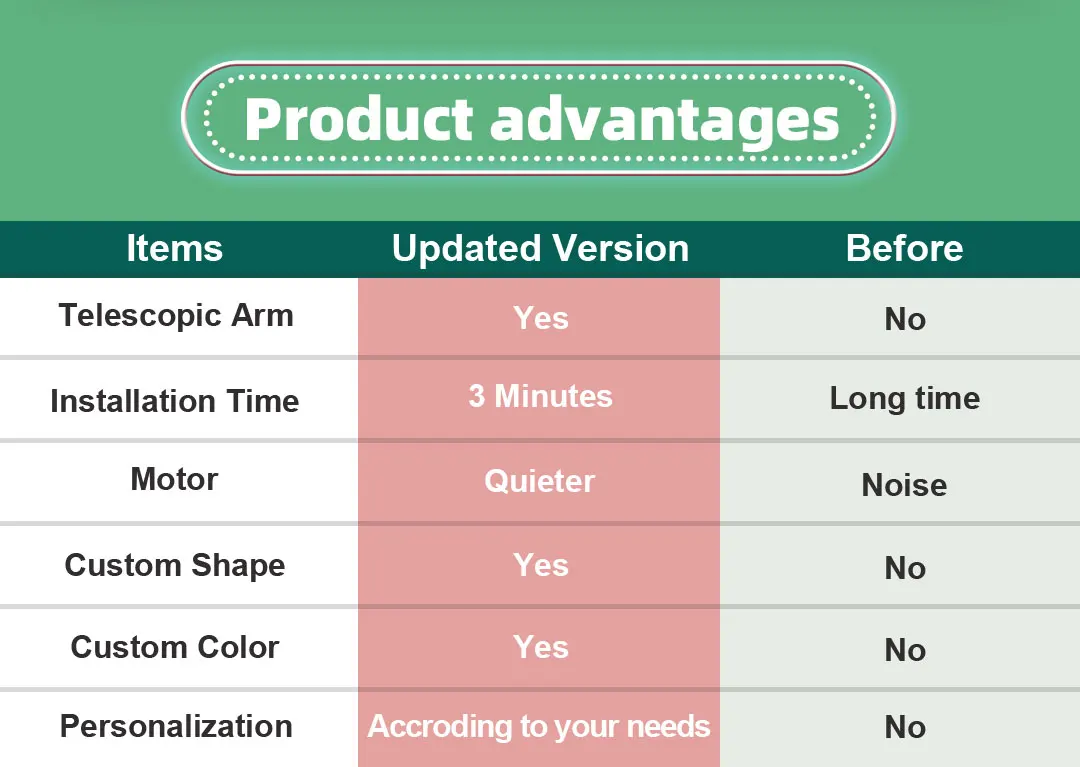 Product advantages

| Items | Updated Version | Before |
|---|---|---|
| Telescopic Arm | Yes | No |
| Installation Time | 3 Minutes | Long time |
| Motor | Quieter | Noise |
| Custom Shape | Yes | No |
| Custom Color | Yes | No |
| Personalization | Accroding to your needs | No |